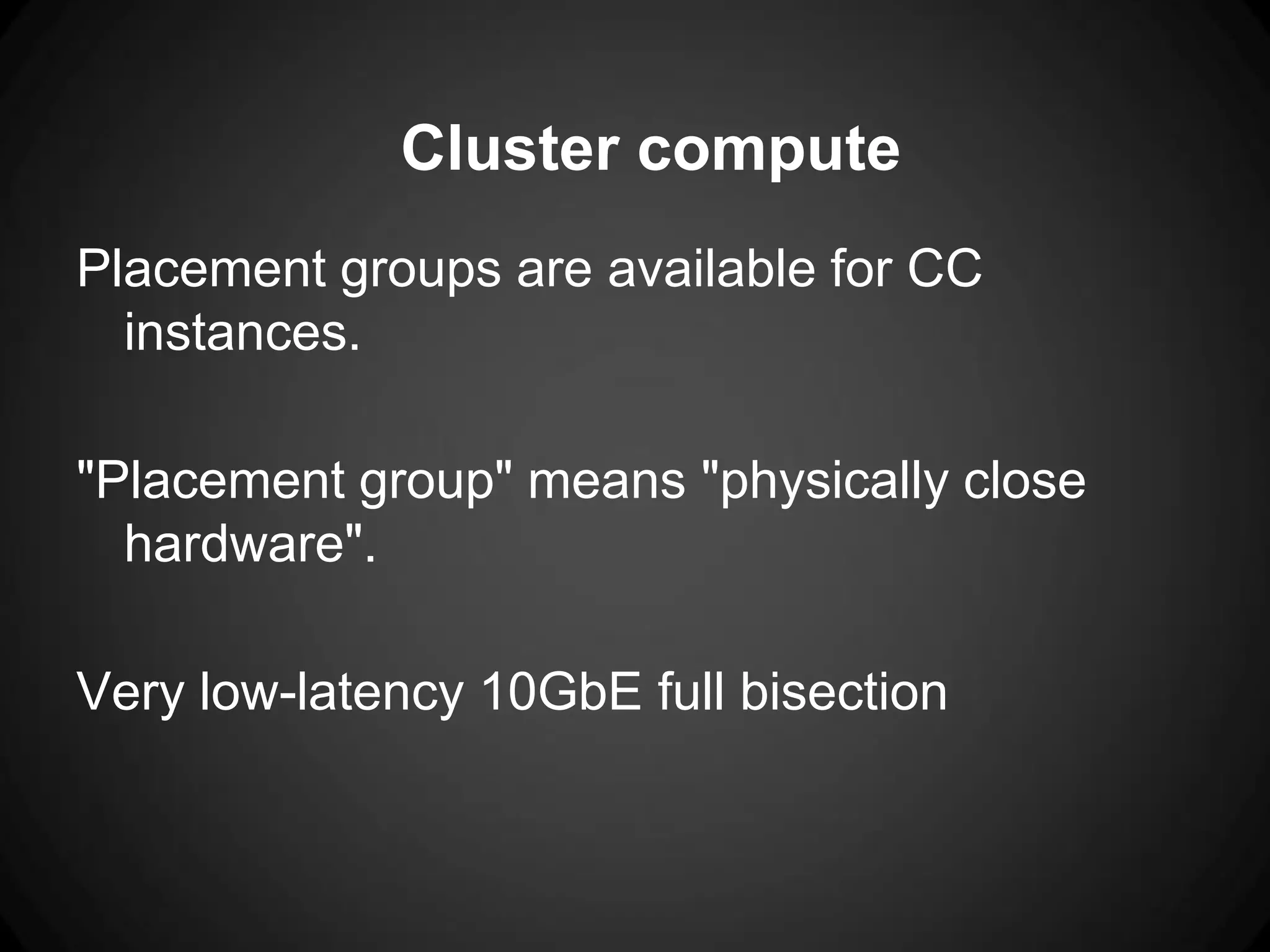 Cluster compute

Placement groups are available for CC instances.

"Placement group" means "physically close hardware".

Very low-latency 10GbE full bisection